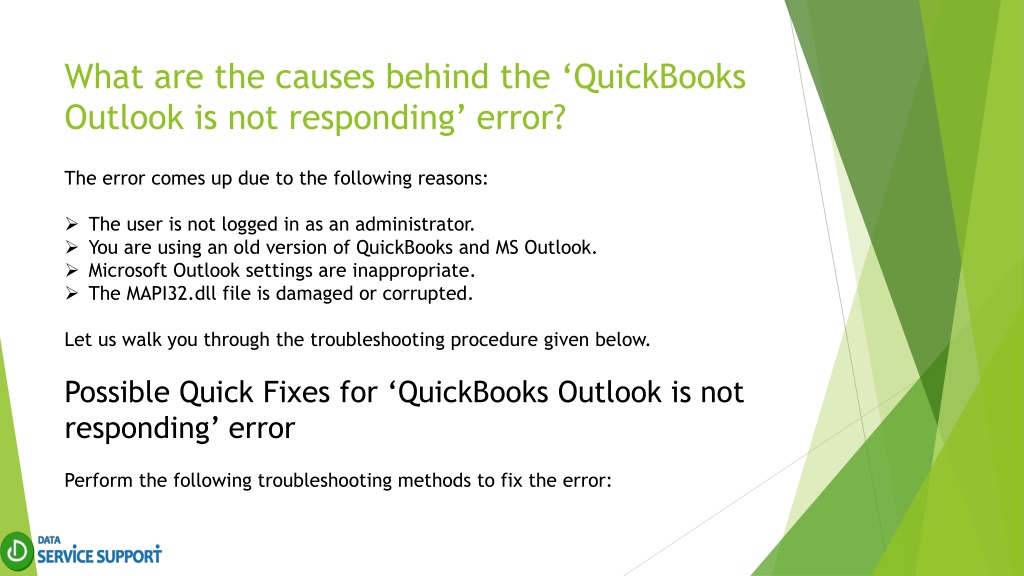 What are the causes behind the ‘QuickBooks Outlook is not responding’ error?

The error comes up due to the following reasons:

➢ The user is not logged in as an administrator.
➢ You are using an old version of QuickBooks and MS Outlook.
➢ Microsoft Outlook settings are inappropriate.
➢ The MAPI32.dll file is damaged or corrupted.

Let us walk you through the troubleshooting procedure given below.

Possible Quick Fixes for ‘QuickBooks Outlook is not responding’ error

Perform the following troubleshooting methods to fix the error:

DATA
SERVICE SUPPORT